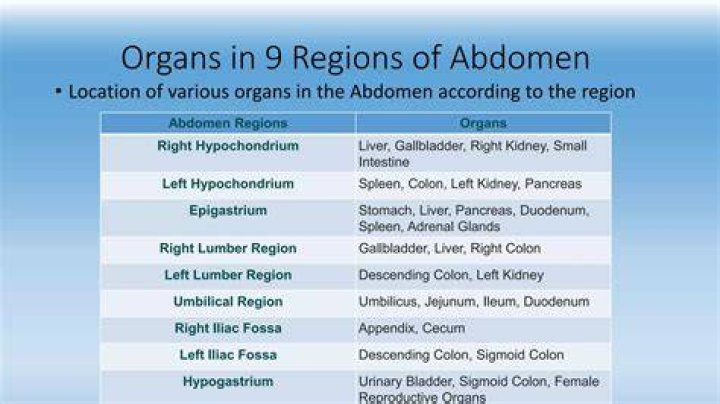 Organs in 9 Regions of Abdomen

• Location of various organs in the Abdomen according to the region

| Abdomen Regions | Organs |
|---|---|
| Right Hypochondrium | Liver, Gallbladder, Right Kidney, Small Intestine |
| Left Hypochondrium | Spleen, Colon, Left Kidney, Pancreas |
| Epigastrium | Stomach, Liver, Pancreas, Duodenum, Spleen, Adrenal Glands |
| Right Lumber Region | Gallbladder, Liver, Right Colon |
| Left Lumber Region | Descending Colon, Left Kidney |
| Umbilical Region | Umbilicus, Jejunum, Ileum, Duodenum |
| Right Iliac Fossa | Appendix, Cecum |
| Left Iliac Fossa | Descending Colon, Sigmoid Colon |
| Hypogastrium | Urinary Bladder, Sigmoid Colon, Female Reproductive Organs |